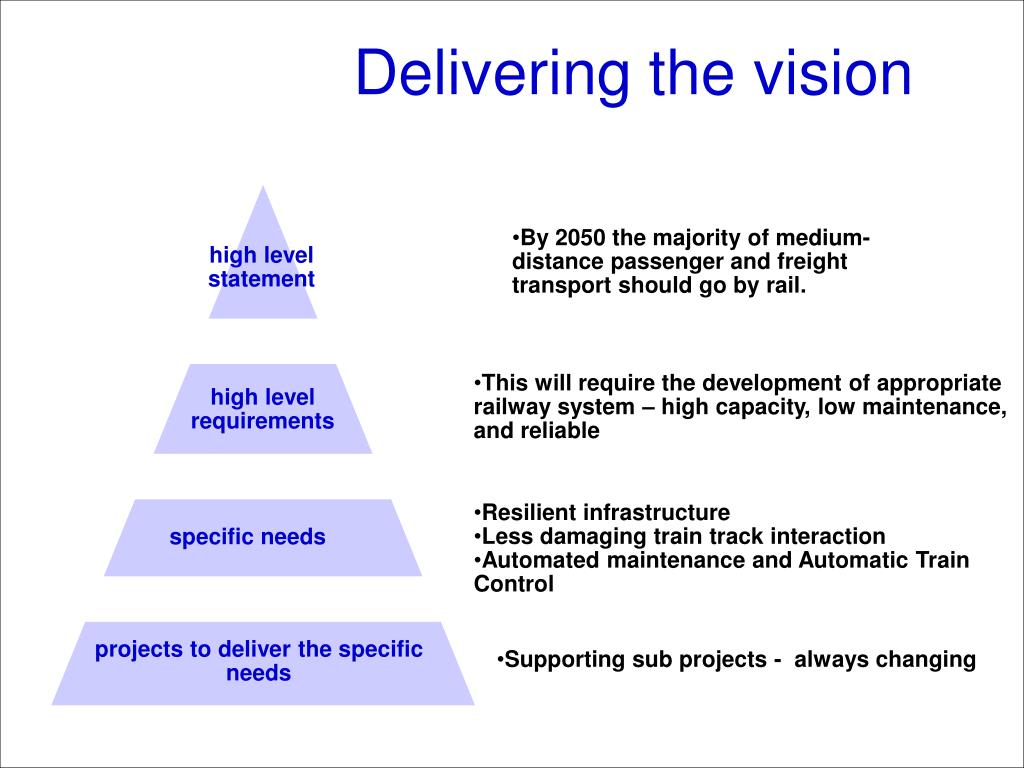 Delivering the vision

high level statement

•By 2050 the majority of medium-distance passenger and freight transport should go by rail.

high level requirements

•This will require the development of appropriate railway system – high capacity, low maintenance, and reliable

specific needs

•Resilient infrastructure
•Less damaging train track interaction
•Automated maintenance and Automatic Train Control

projects to deliver the specific needs

•Supporting sub projects - always changing